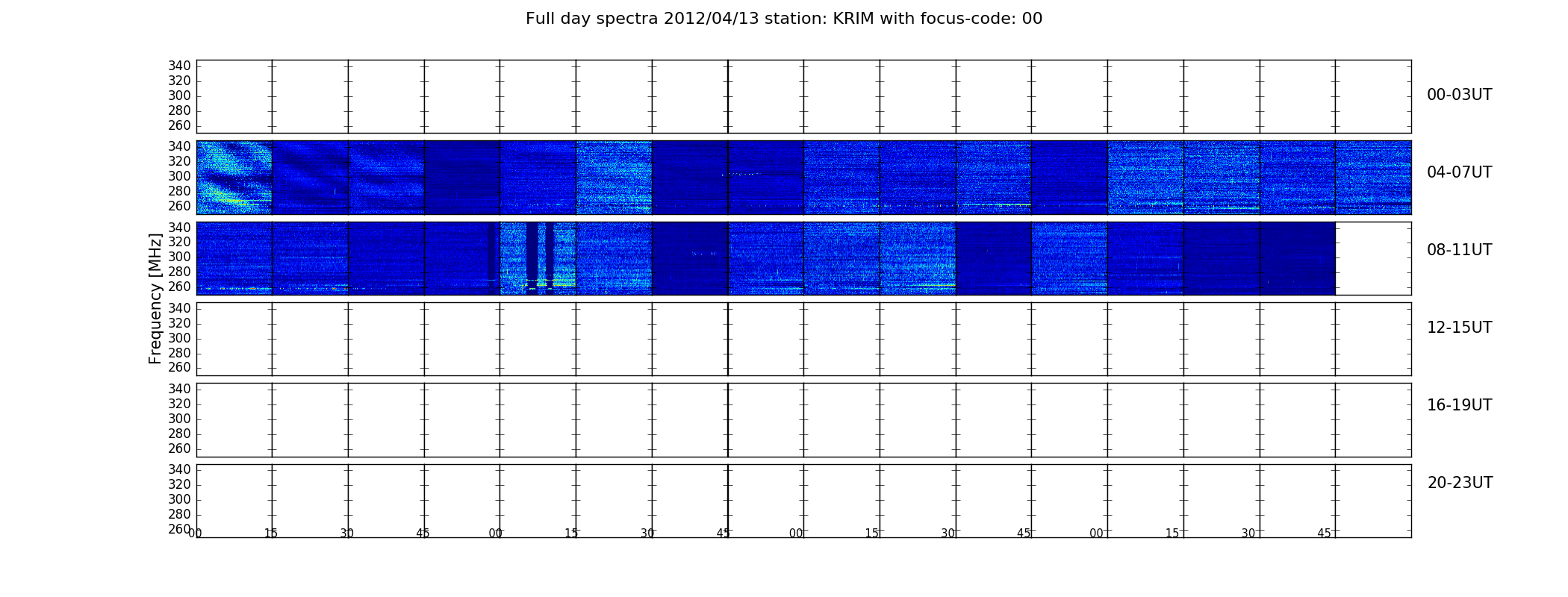 Full day spectra 2012/04/13 station: KRIM with focus-code: 00

Frequency [MHz]

340
320
300
280
260
00-03UT

340
320
300
280
260
04-07UT

340
320
300
280
260
08-11UT

340
320
300
280
260
12-15UT

340
320
300
280
260
16-19UT

340
320
300
280
260
20-23UT

00 15 30 45 00 15 30 45 00 15 30 45 00 15 30 45